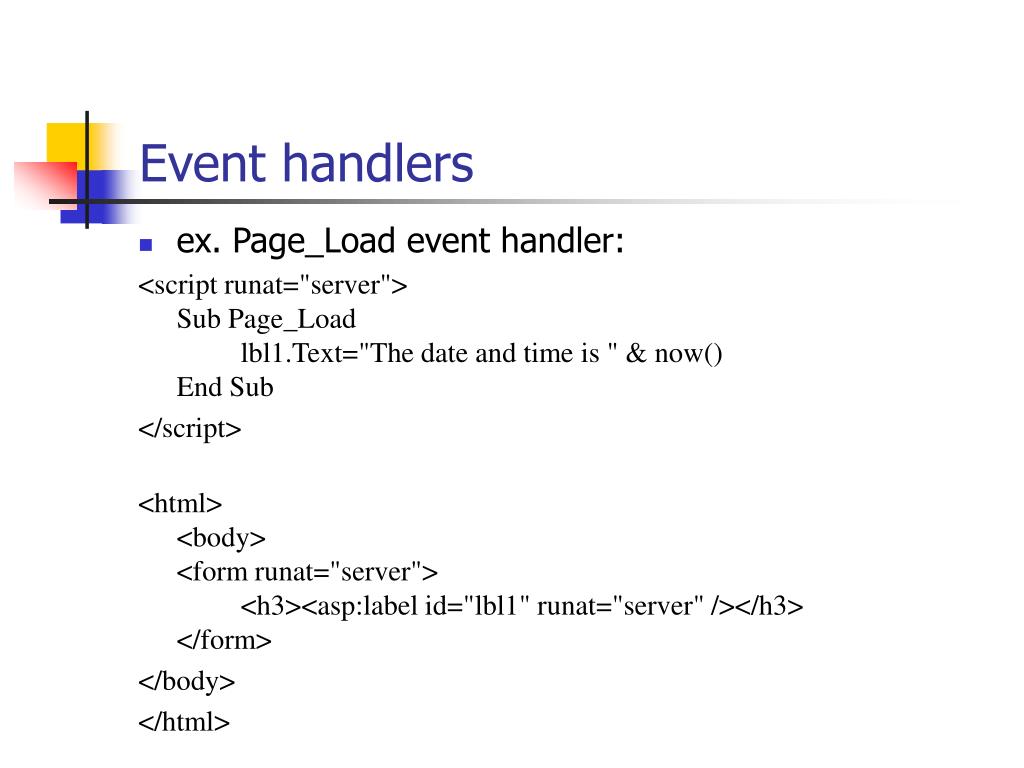 Event handlers

ex. Page_Load event handler:

<script runat="server">
Sub Page_Load
lbl1.Text="The date and time is " & now()
End Sub
</script>

<html>
<body>
<form runat="server">
<h3><asp:label id="lbl1" runat="server" /></h3>
</form>
</body>
</html>